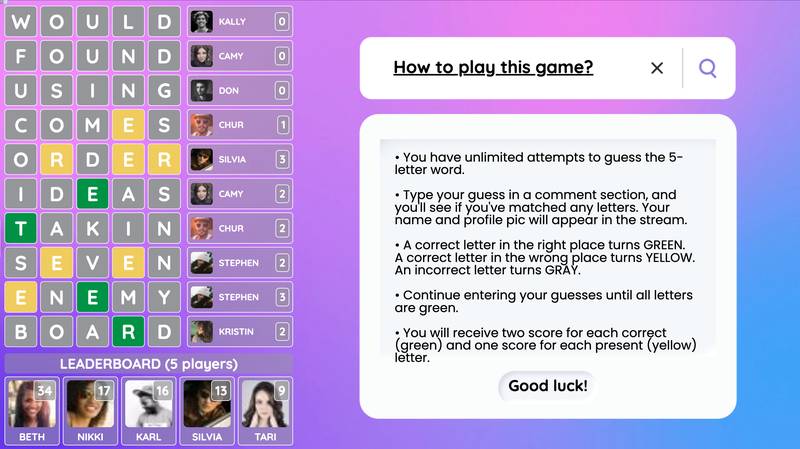 W O U L D KALLY 0
F O U N D CAMY 0
U S I N G DON 0
C O M E S CHUR 1
O R D E R SILVIA 3
I D E A S CAMY 2
T A K I N CHUR 2
S E V E N STEPHEN 2
E N E M Y STEPHEN 3
B O A R D KRISTIN 2

LEADERBOARD (5 players)

34 BETH
17 NIKKI
16 KARL
13 SILVIA
9 TARI

How to play this game?

• You have unlimited attempts to guess the 5-letter word.

• Type your guess in a comment section, and you'll see if you've matched any letters. Your name and profile pic will appear in the stream.

• A correct letter in the right place turns GREEN. A correct letter in the wrong place turns YELLOW. An incorrect letter turns GRAY.

• Continue entering your guesses until all letters are green.

• You will receive two score for each correct (green) and one score for each present (yellow) letter.

Good luck!